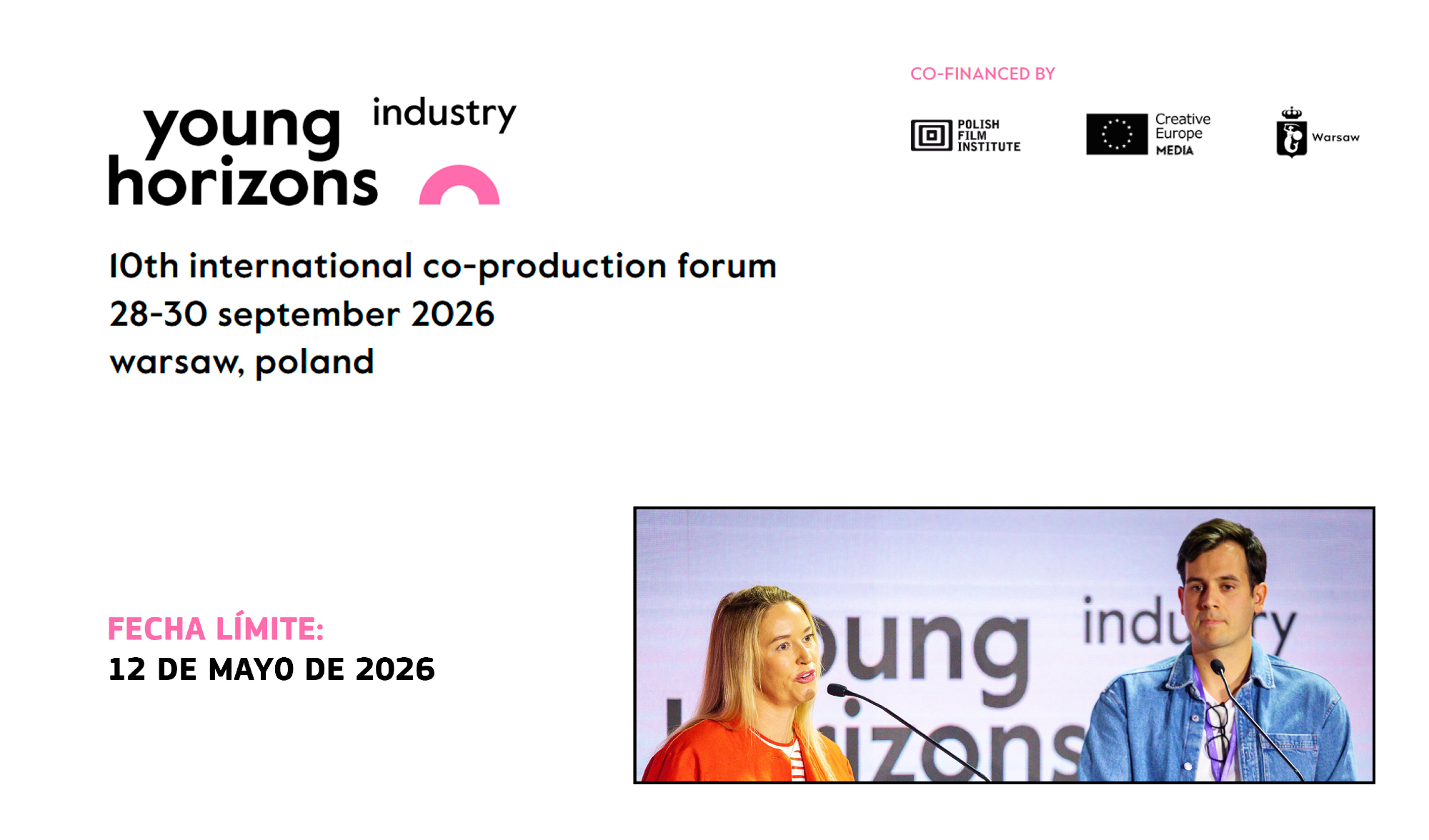 young horizons industry

CO-FINANCED BY

POLISH FILM INSTITUTE

Creative Europe MEDIA

Warsaw

10th international co-production forum
28-30 september 2026
warsaw, poland

FECHA LÍMITE:
12 DE MAYO DE 2026

oung indu ry
izons